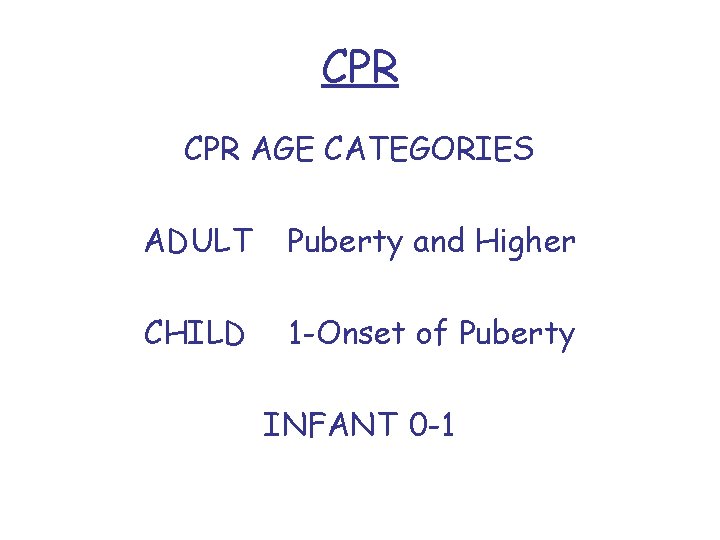 CPR

CPR AGE CATEGORIES

ADULT Puberty and Higher

CHILD 1-Onset of Puberty

INFANT 0-1